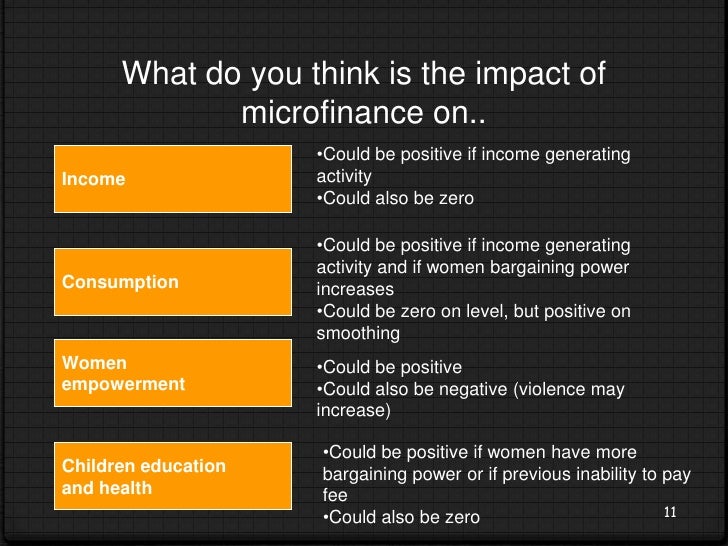 What do you think is the impact of microfinance on..

Income

•Could be positive if income generating activity
•Could also be zero

Consumption

•Could be positive if income generating activity and if women bargaining power increases
•Could be zero on level, but positive on smoothing

Women empowerment

•Could be positive
•Could also be negative (violence may increase)

Children education and health

•Could be positive if women have more bargaining power or if previous inability to pay fee
•Could also be zero

11